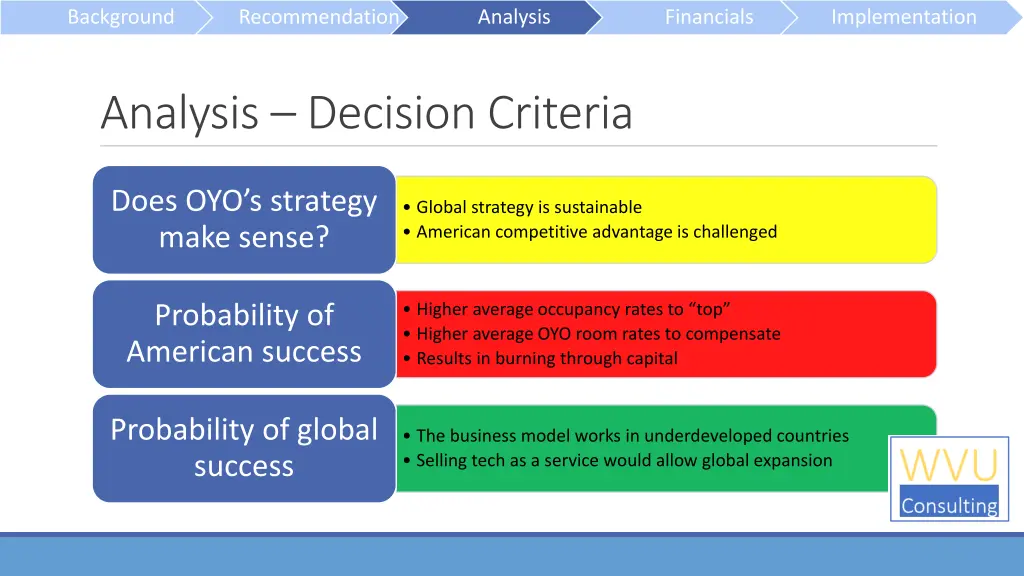 Background Recommendation Analysis Financials Implementation

Analysis – Decision Criteria

Does OYO's strategy make sense?

• Global strategy is sustainable
• American competitive advantage is challenged

Probability of American success

• Higher average occupancy rates to "top"
• Higher average OYO room rates to compensate
• Results in burning through capital

Probability of global success

• The business model works in underdeveloped countries
• Selling tech as a service would allow global expansion

WVU
Consulting